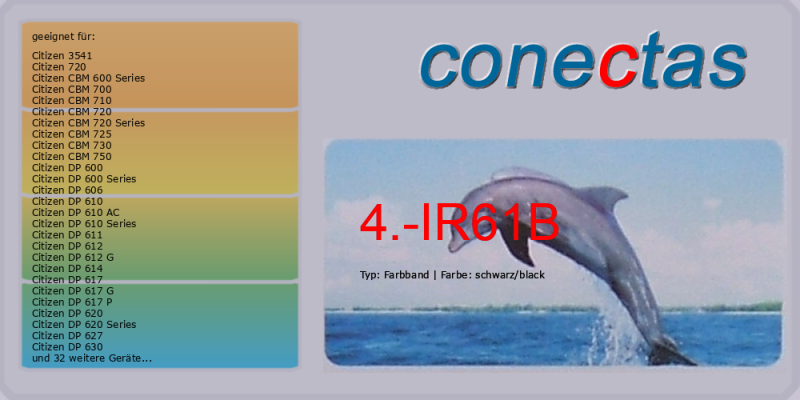 geeignet für:

Citizen 3541
Citizen 720
Citizen CBM 600 Series
Citizen CBM 700
Citizen CBM 710
Citizen CBM 720
Citizen CBM 720 Series
Citizen CBM 725
Citizen CBM 730
Citizen CBM 750
Citizen DP 600
Citizen DP 600 Series
Citizen DP 606
Citizen DP 610
Citizen DP 610 AC
Citizen DP 610 Series
Citizen DP 611
Citizen DP 612
Citizen DP 612 G
Citizen DP 614
Citizen DP 617
Citizen DP 617 G
Citizen DP 617 P
Citizen DP 620
Citizen DP 620 Series
Citizen DP 627
Citizen DP 630
und 32 weitere Geräte...

conectas

4.-IR61B

Typ: Farbband | Farbe: schwarz/black